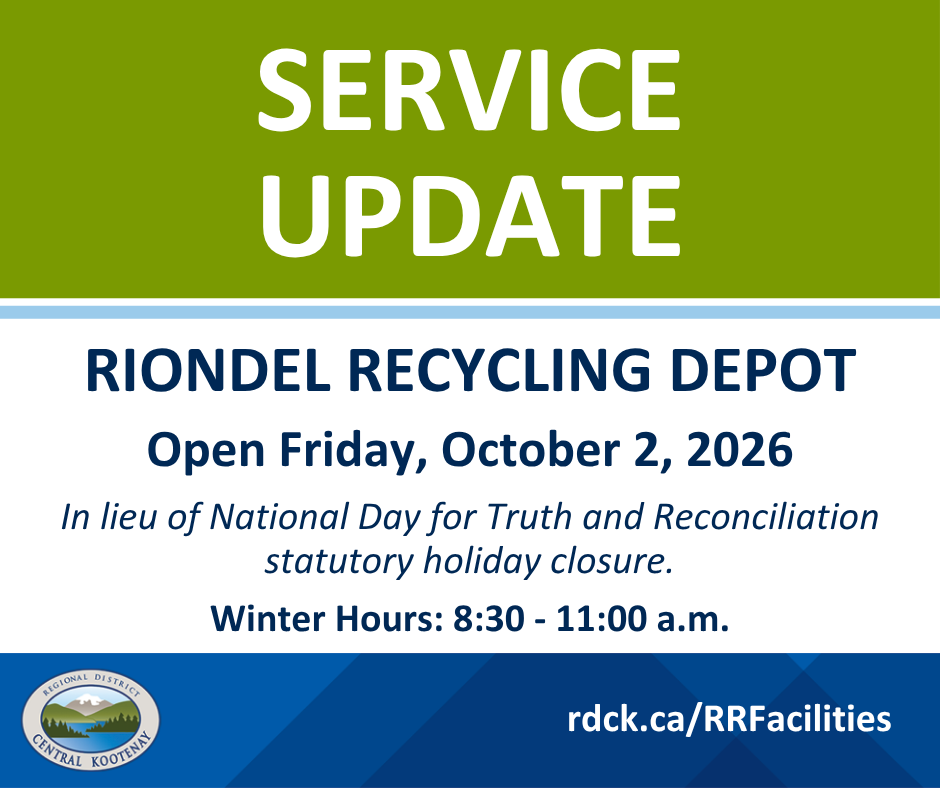 SERVICE UPDATE

RIONDEL RECYCLING DEPOT

Open Friday, October 2, 2026

In lieu of National Day for Truth and Reconciliation statutory holiday closure.

Winter Hours: 8:30 - 11:00 a.m.

REGIONAL DISTRICT
CENTRAL KOOTENAY

rdck.ca/RRFacilities